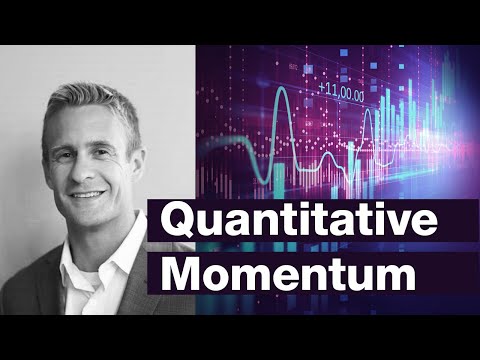 +11,00.00

Quantitative
Momentum